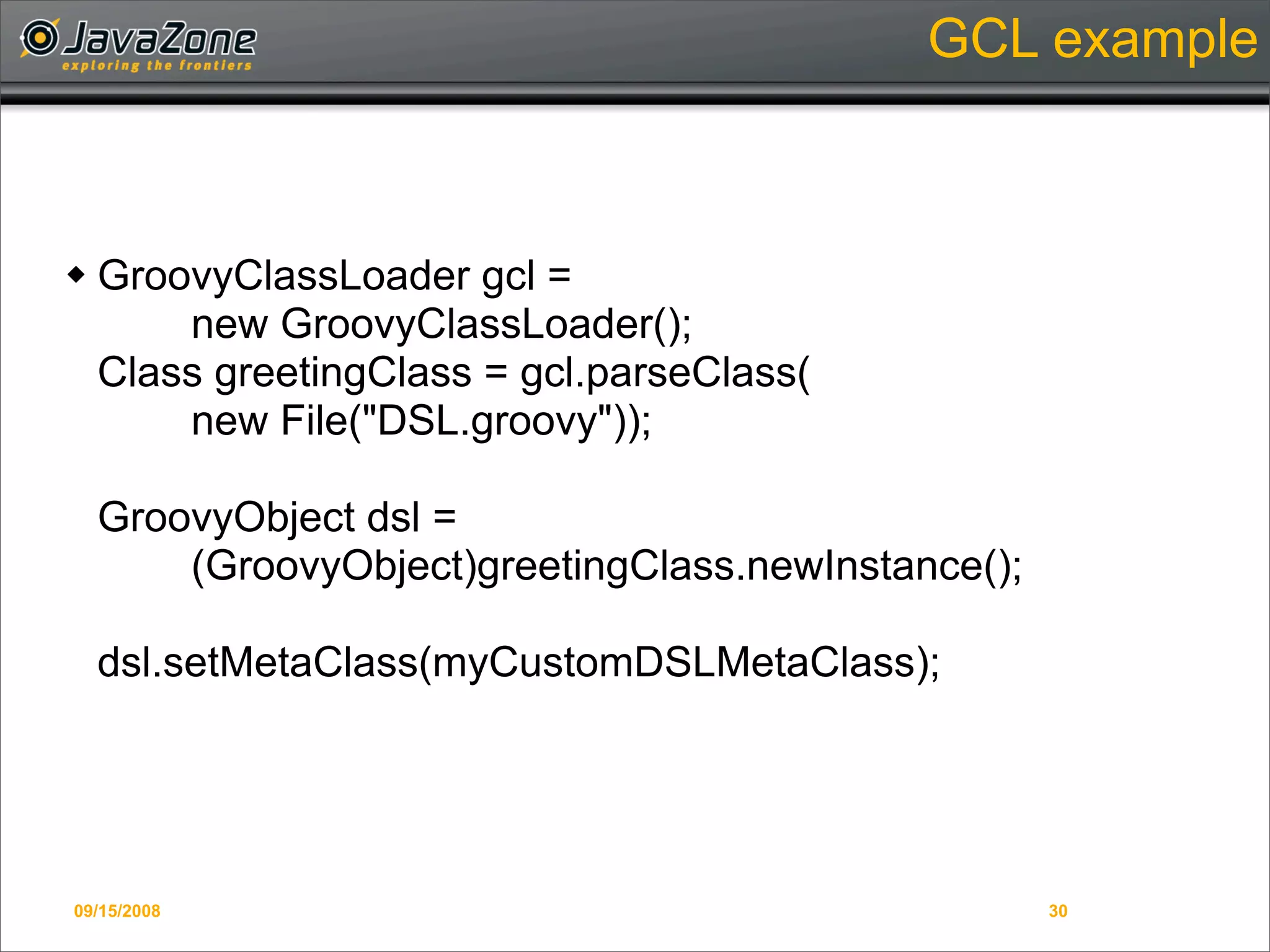 JavaZone
exploring the frontiers

GCL example

◆ GroovyClassLoader gcl =
new GroovyClassLoader();
Class greetingClass = gcl.parseClass(
new File("DSL.groovy"));

GroovyObject dsl =
(GroovyObject)greetingClass.newInstance();

dsl.setMetaClass(myCustomDSLMetaClass);

09/15/2008

30